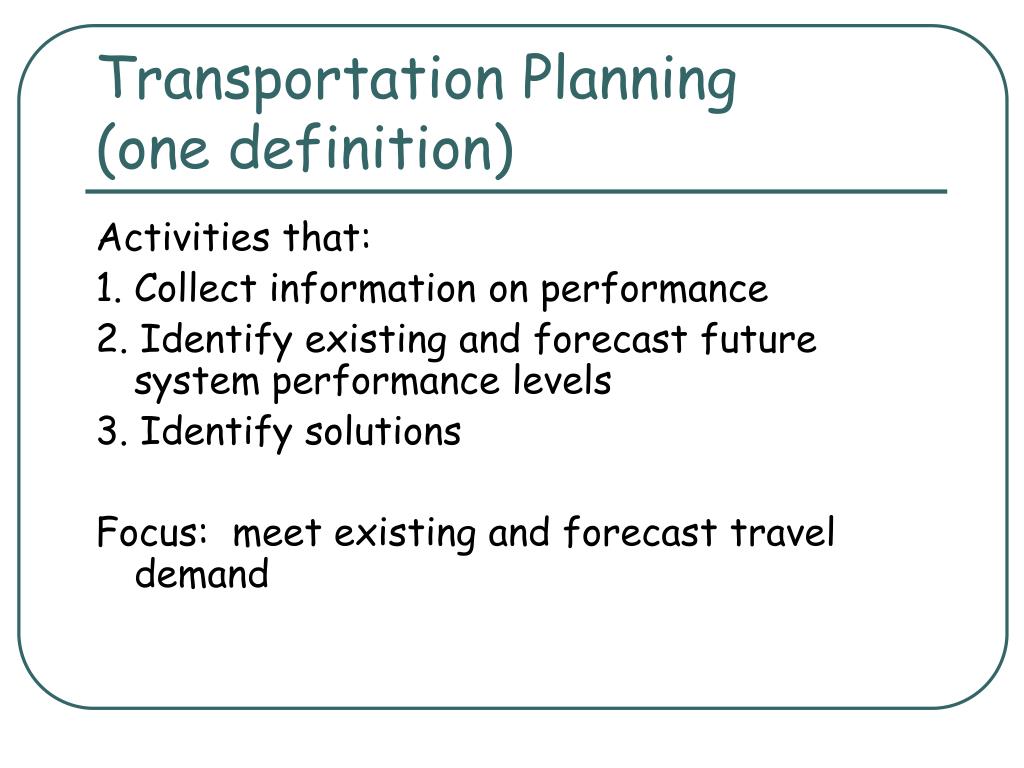 Transportation Planning
(one definition)

Activities that:
1. Collect information on performance
2. Identify existing and forecast future system performance levels
3. Identify solutions

Focus: meet existing and forecast travel demand